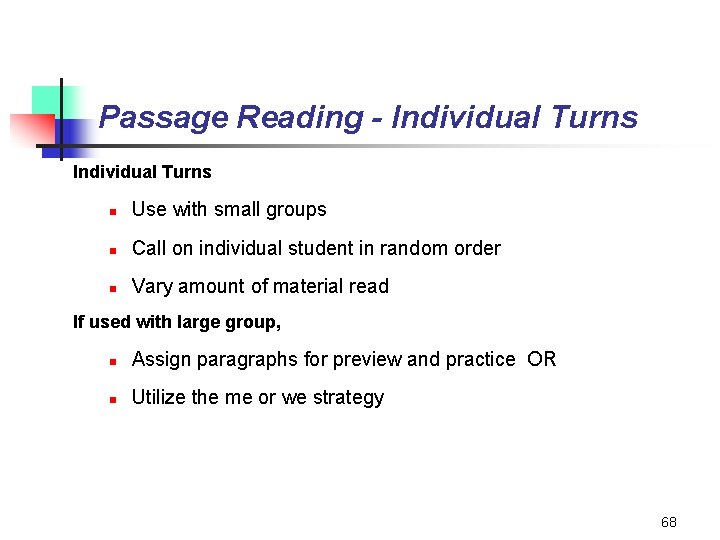 Passage Reading - Individual Turns

Individual Turns

- Use with small groups
- Call on individual student in random order
- Vary amount of material read

If used with large group,

- Assign paragraphs for preview and practice OR
- Utilize the me or we strategy

68